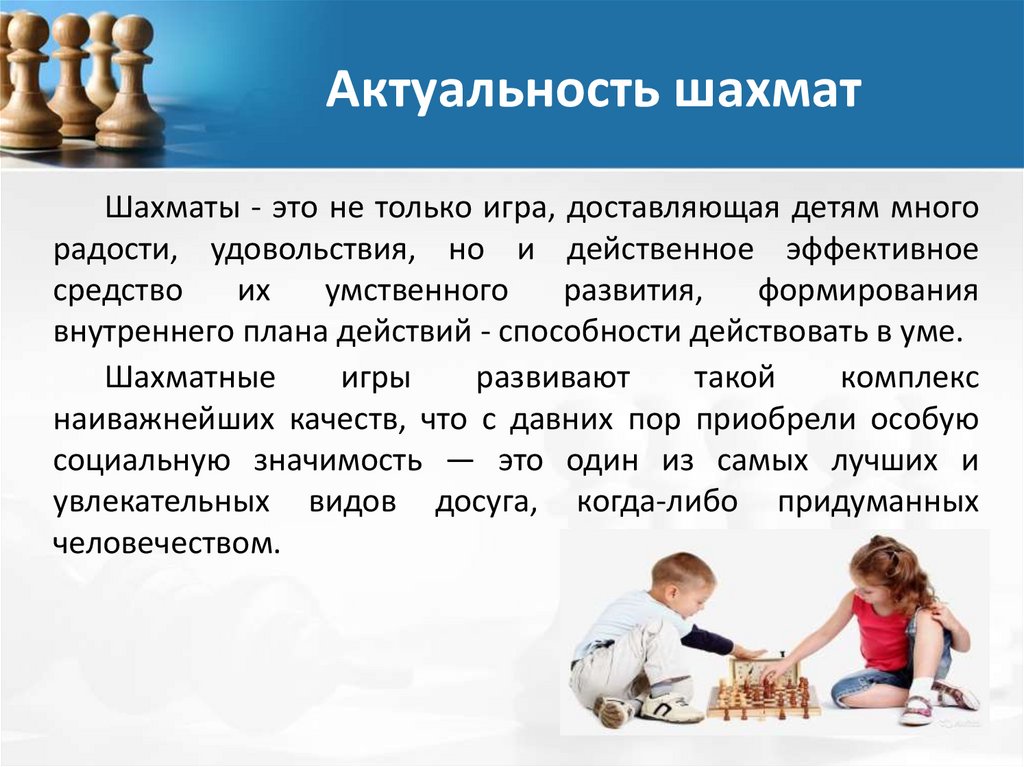 Актуальность шахмат

Шахматы - это не только игра, доставляющая детям много радости, удовольствия, но и действенное эффективное средство их умственного развития, формирования внутреннего плана действий - способности действовать в уме.

Шахматные игры развивают такой комплекс наиважнейших качеств, что с давних пор приобрели особую социальную значимость — это один из самых лучших и увлекательных видов досуга, когда-либо придуманных человечеством.